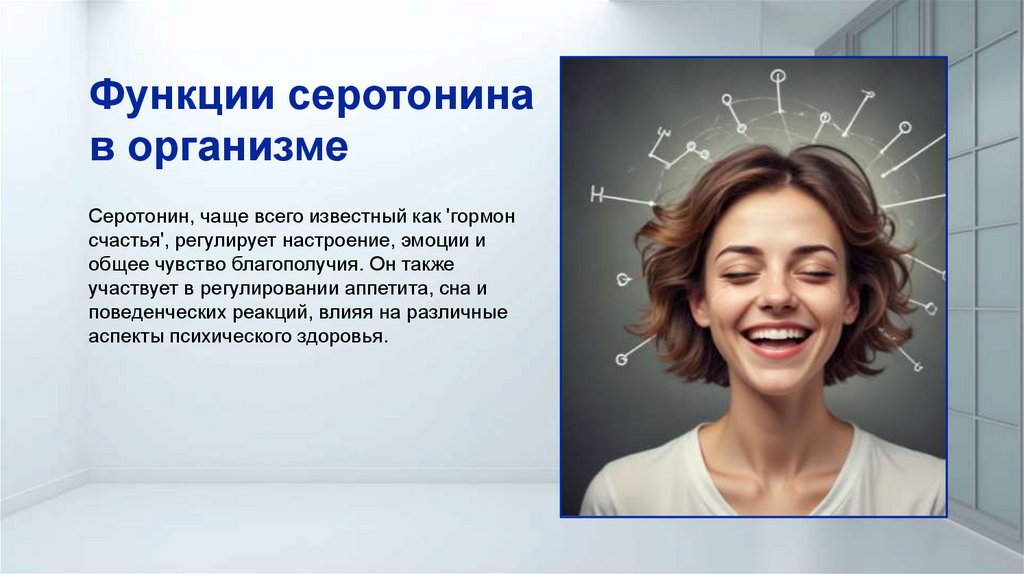 Функции серотонина в организме

Серотонин, чаще всего известный как 'гормон счастья', регулирует настроение, эмоции и общее чувство благополучия. Он также участвует в регулировании аппетита, сна и поведенческих реакций, влияя на различные аспекты психического здоровья.